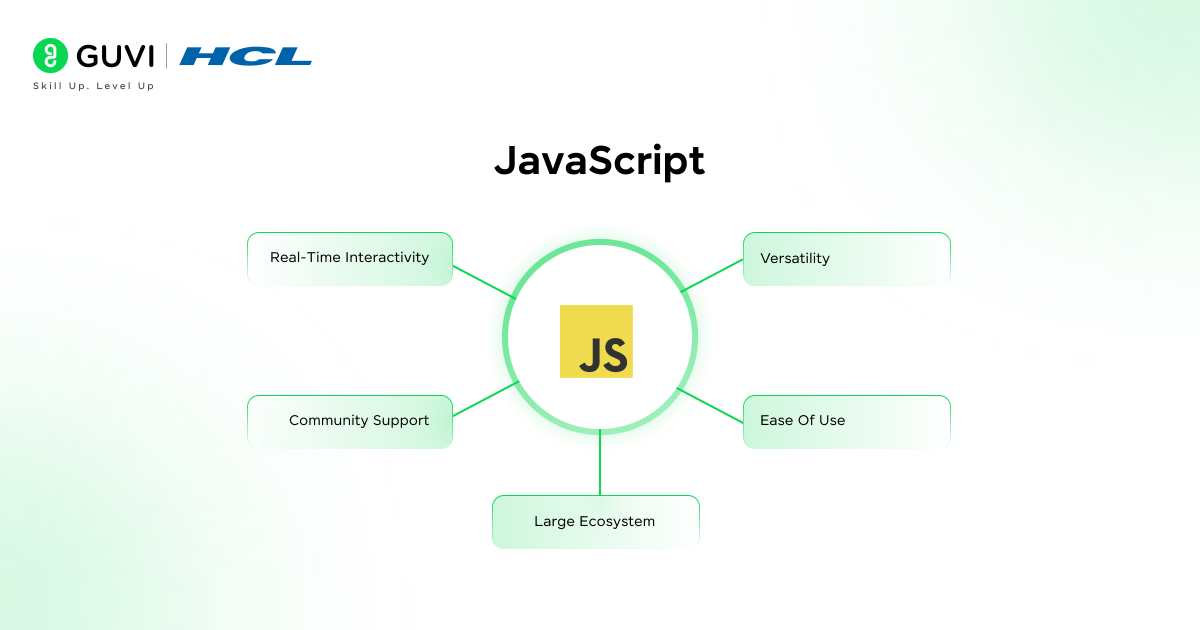 GUVI | HCL
Skill Up. Level Up

JavaScript

Real-Time Interactivity

Versatility

JS

Community Support

Ease Of Use

Large Ecosystem